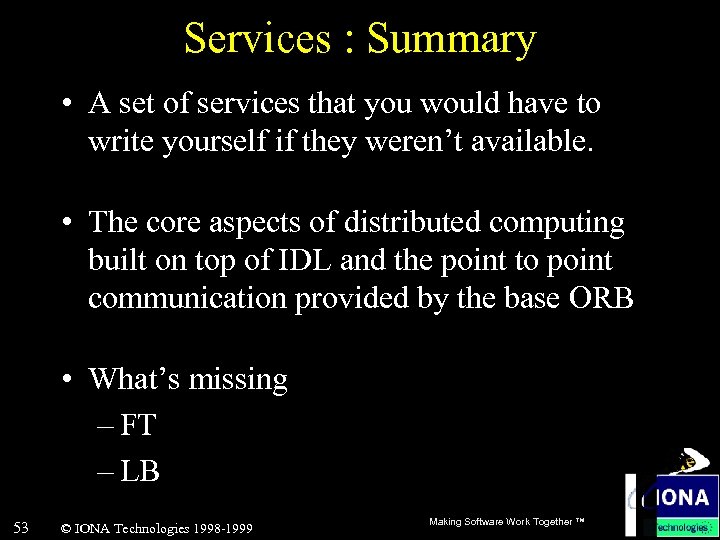 Services : Summary

• A set of services that you would have to write yourself if they weren't available.

• The core aspects of distributed computing built on top of IDL and the point to point communication provided by the base ORB

• What's missing
– FT
– LB

53 © IONA Technologies 1998-1999

Making Software Work Together ™

IONA Technologies